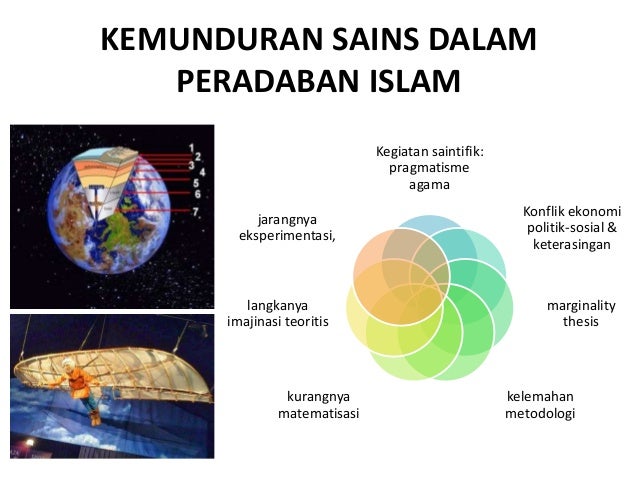 KEMUNDURAN SAINS DALAM PERADABAN ISLAM

1
2
3
4
5
6
7

Kegiatan saintifik: pragmatisme agama

Konflik ekonomi politik-sosial & keterasingan

marginality thesis

kelemahan metodologi

kurangnya matematisasi

langkanya imajinasi teoritis

jarangnya eksperimentasi,